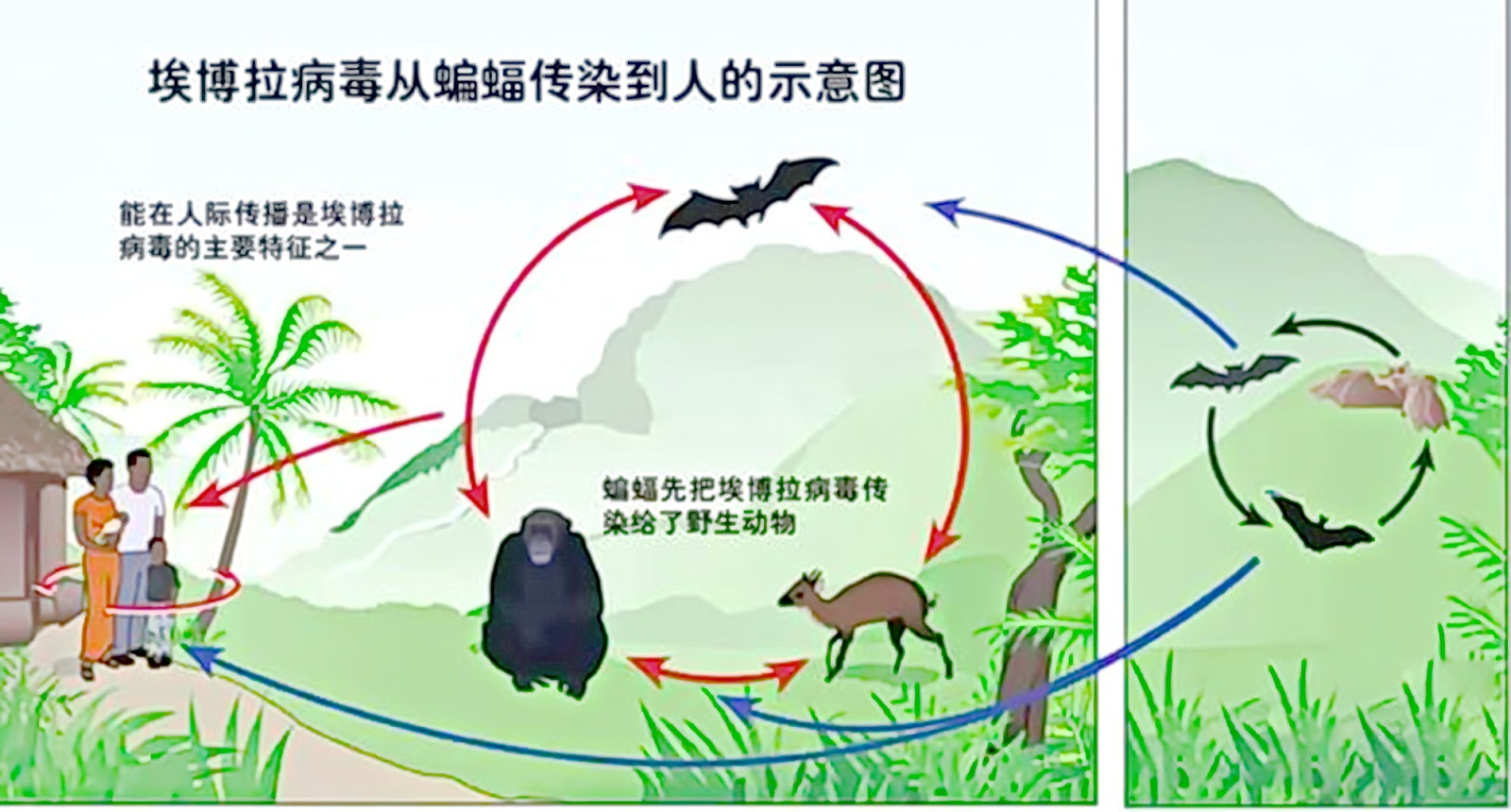 埃博拉病毒从蝙蝠传染到人的示意图

能在人际传播是埃博拉病毒的主要特征之一

蝙蝠先把埃博拉病毒传染给了野生动物